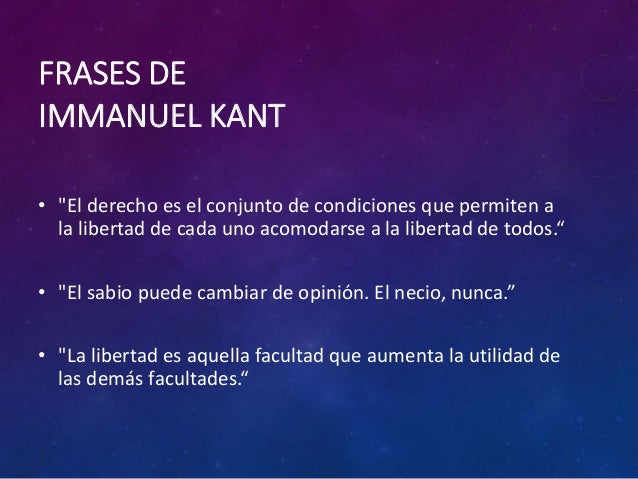 FRASES DE
IMMANUEL KANT

• "El derecho es el conjunto de condiciones que permiten a la libertad de cada uno acomodarse a la libertad de todos.“

• "El sabio puede cambiar de opinión. El necio, nunca.”

• "La libertad es aquella facultad que aumenta la utilidad de las demás facultades.“